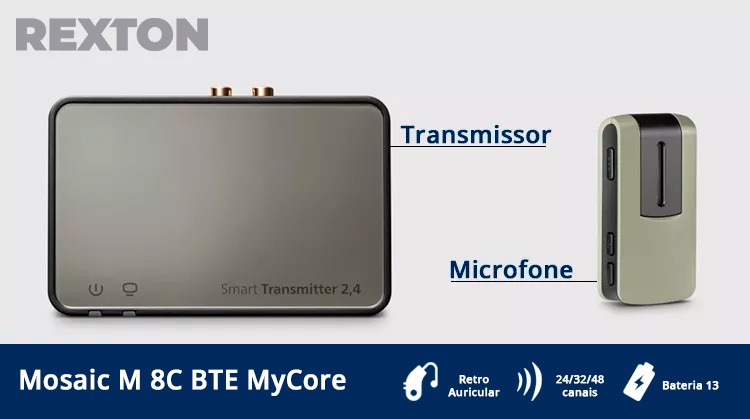 REXTON

Transmissor

Microfone

Smart Transmitter 2,4

Mosaic M 8C BTE MyCore

Retro Auricular

24/32/48 canais

Bateria 13